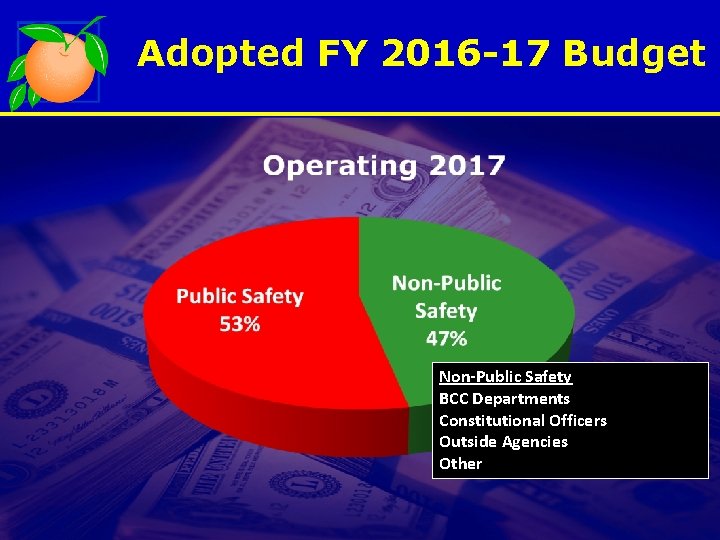 Adopted FY 2016-17 Budget

Operating 2017

Public Safety
53%

Non-Public
Safety
47%

Non-Public Safety
BCC Departments
Constitutional Officers
Outside Agencies
Other